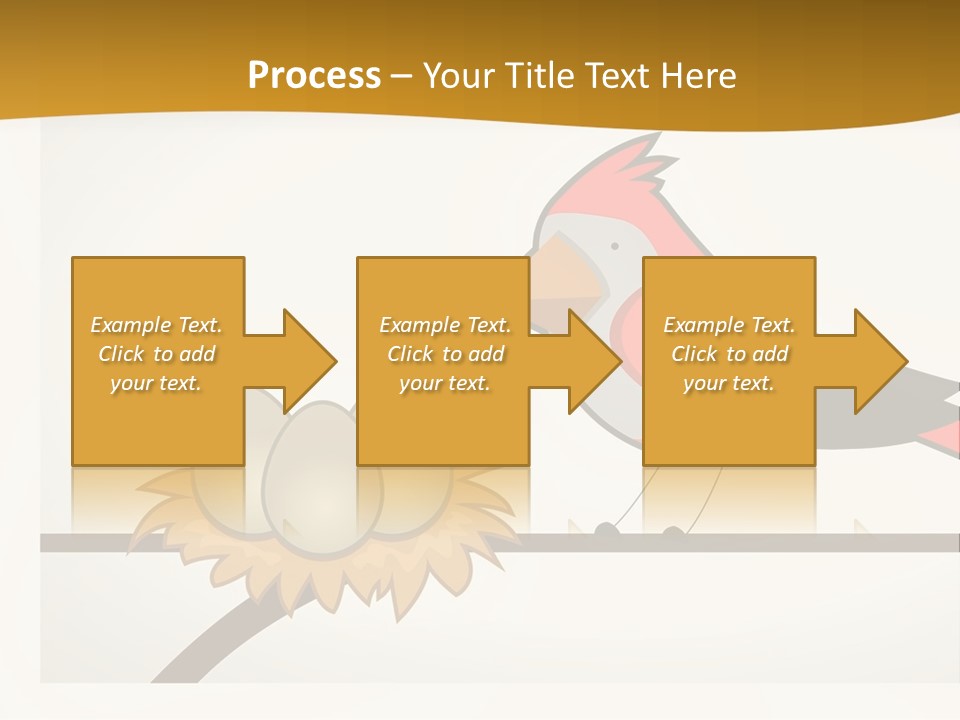 Process – Your Title Text Here

Example Text. Click to add your text.

Example Text. Click to add your text.

Example Text. Click to add your text.